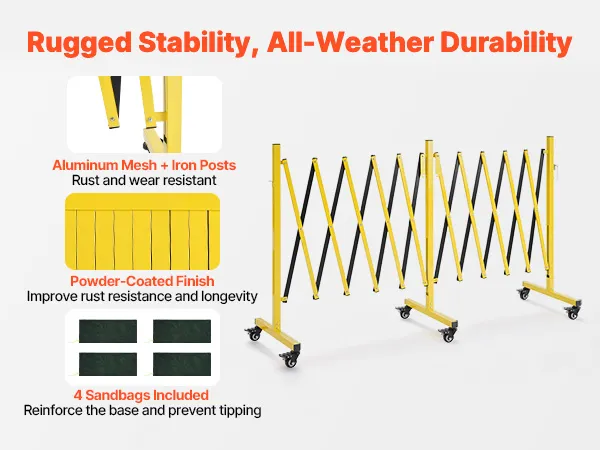 Rugged Stability, All-Weather Durability

Aluminum Mesh + Iron Posts
Rust and wear resistant

Powder-Coated Finish
Improve rust resistance and longevity

4 Sandbags Included
Reinforce the base and prevent tipping